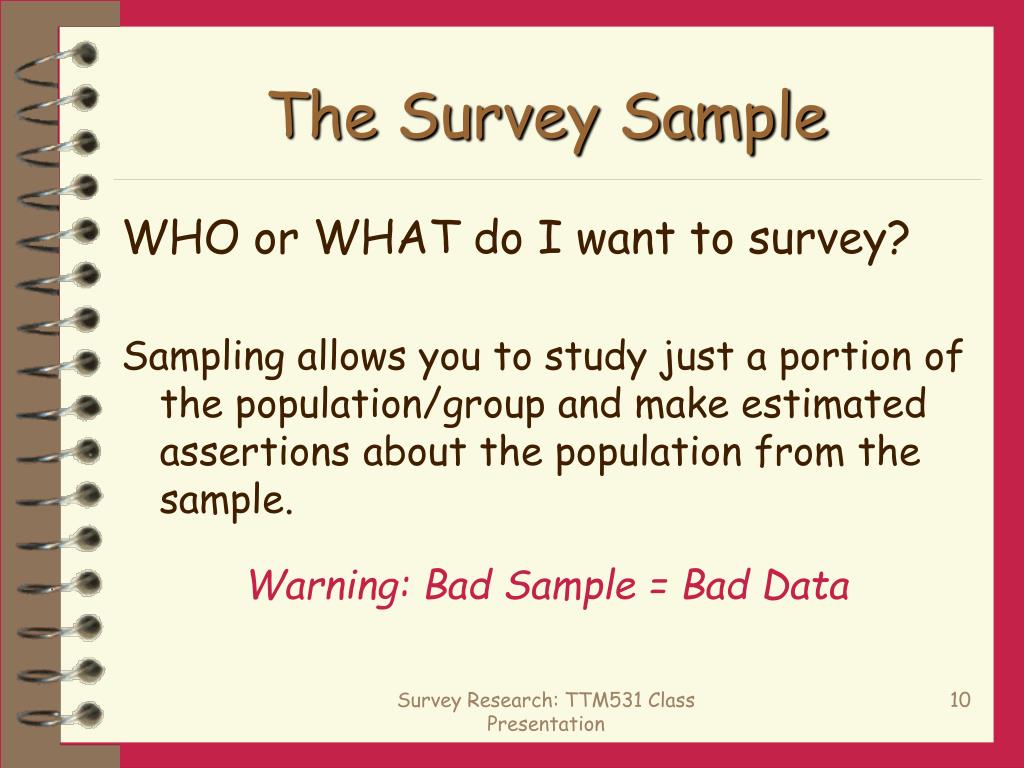 The Survey Sample

WHO or WHAT do I want to survey?

Sampling allows you to study just a portion of the population/group and make estimated assertions about the population from the sample.

Warning: Bad Sample = Bad Data

Survey Research: TTM531 Class Presentation

10